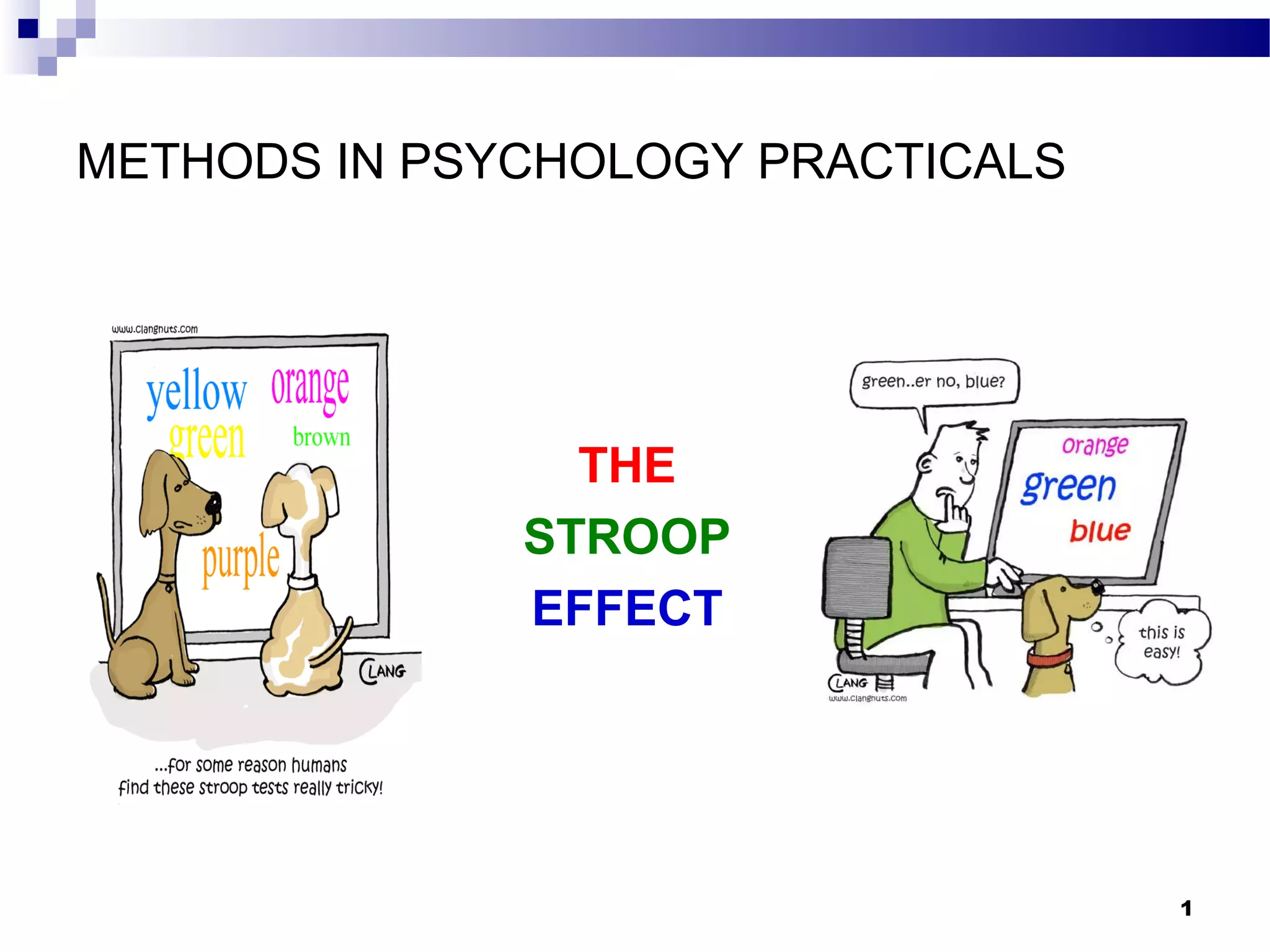 METHODS IN PSYCHOLOGY PRACTICALS

www.clangnuts.com

yellow orange
green brown
purple

CLANG

...for some reason humans find these stroop tests really tricky!

THE
STROOP
EFFECT

green..er no, blue?

orange
green
blue

this is easy!

CLANG
www.clangnuts.com

1